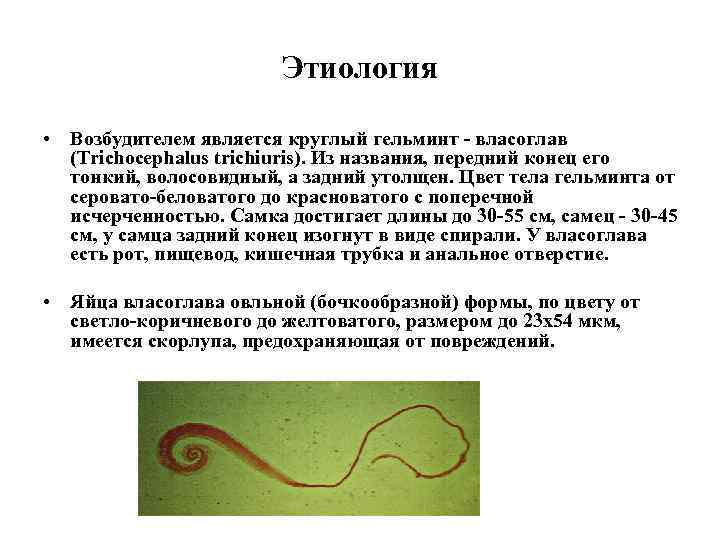 Этиология

• Возбудителем является круглый гельминт - власоглав (Trichocephalus trichiuris). Из названия, передний конец его тонкий, волосовидный, а задний утолщен. Цвет тела гельминта от серовато-беловатого до красноватого с поперечной исчерченностью. Самка достигает длины до 30-55 см, самец - 30-45 см, у самца задний конец изогнут в виде спирали. У власоглава есть рот, пищевод, кишечная трубка и анальное отверстие.

• Яйца власоглава овльной (бочкообразной) формы, по цвету от светло-коричневого до желтоватого, размером до 23х54 мкм, имеется скорлупа, предохраняющая от повреждений.